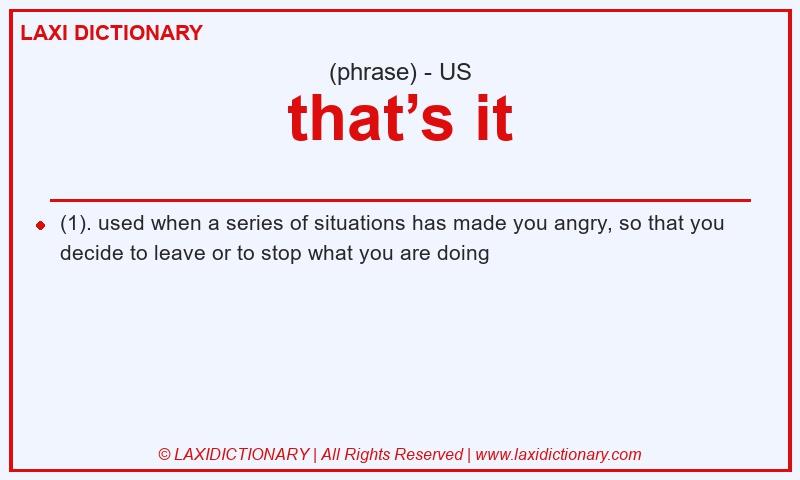 LAXI DICTIONARY

(phrase) - US

that’s it

(1). used when a series of situations has made you angry, so that you decide to leave or to stop what you are doing

© LAXIDICTIONARY | All Rights Reserved | www.laxidictionary.com